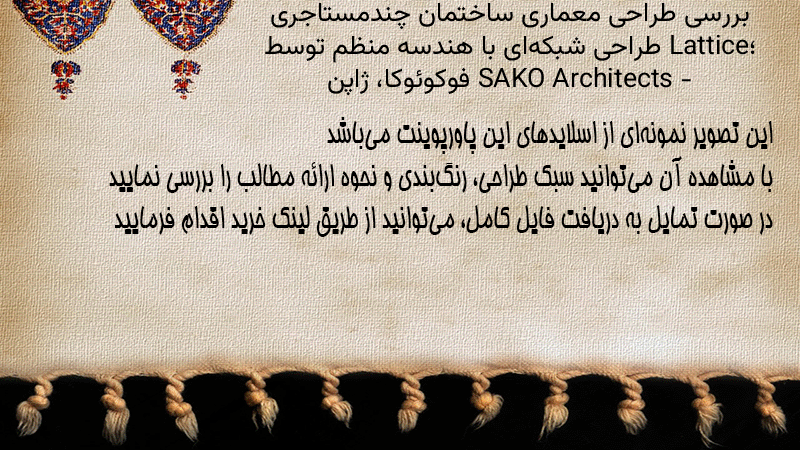 بررسی طراحی معماری ساختمان چندمستاجری Lattice؛ طراحی شبکه‌ای با هندسه منظم توسط SAKO Architects – فوکوئوکا، ژاپن

این تصویر نمونه‌ای از اسلایدهای این پاورپوینت می‌باشد
با مشاهده آن می‌توانید سبک طراحی، رنگ‌بندی و نحوه ارائه مطالب را بررسی نمایید
در صورت تمایل به دریافت فایل کامل، می‌توانید از طریق لینک خرید اقدام فرمایید